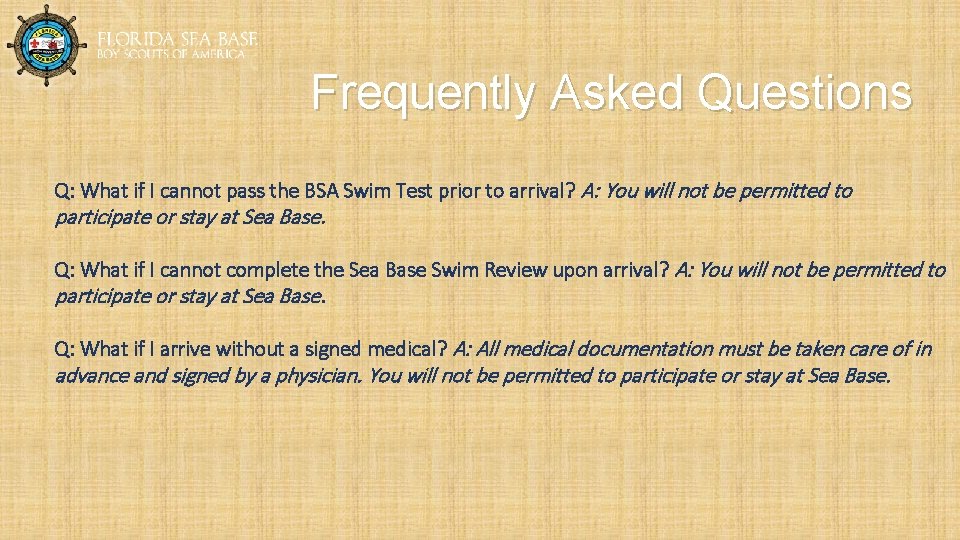 FLORIDA SEA BASE
BOY SCOUTS OF AMERICA

Frequently Asked Questions

Q: What if I cannot pass the BSA Swim Test prior to arrival? A: You will not be permitted to participate or stay at Sea Base.

Q: What if I cannot complete the Sea Base Swim Review upon arrival? A: You will not be permitted to participate or stay at Sea Base.

Q: What if I arrive without a signed medical? A: All medical documentation must be taken care of in advance and signed by a physician. You will not be permitted to participate or stay at Sea Base.